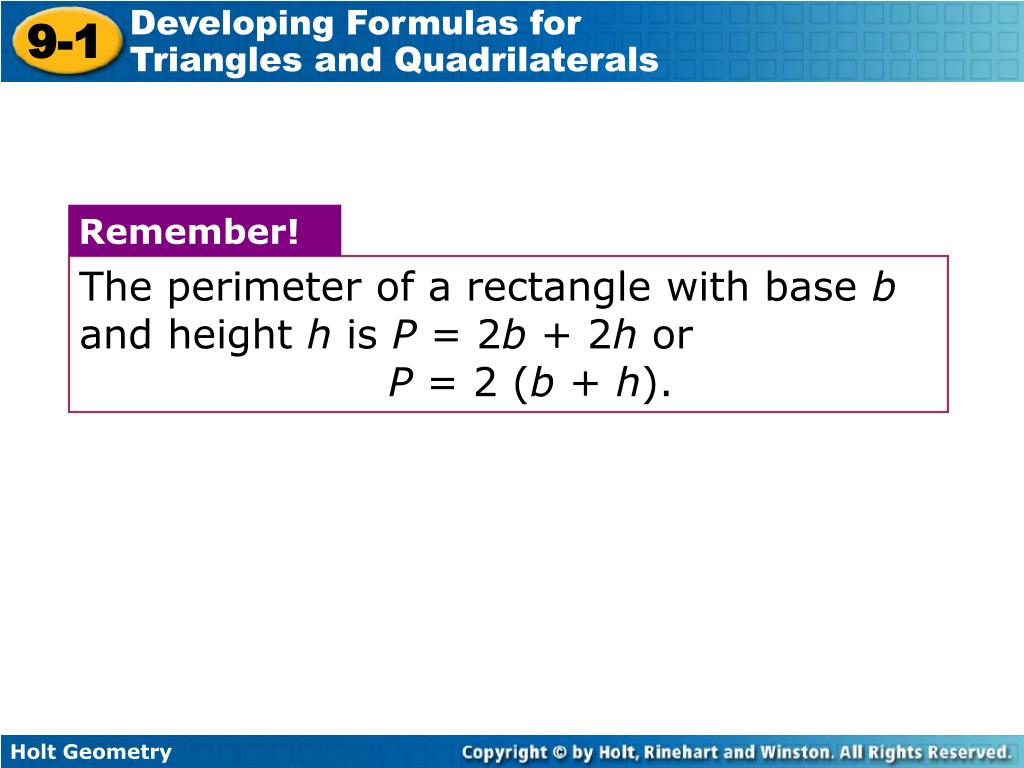 9-1 Developing Formulas for Triangles and Quadrilaterals

Remember!

The perimeter of a rectangle with base $b$ and height $h$ is $P = 2b + 2h$ or $P = 2(b + h)$.

Holt Geometry

Copyright © by Holt, Rinehart and Winston. All Rights Reserved.